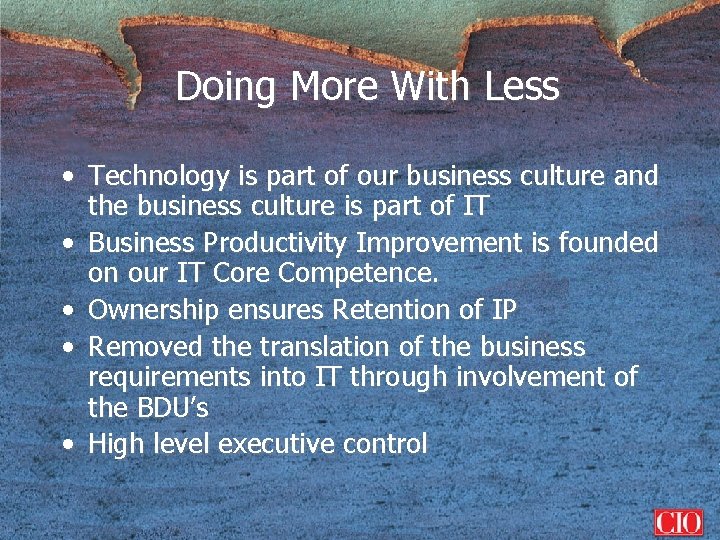 Doing More With Less

• Technology is part of our business culture and the business culture is part of IT
• Business Productivity Improvement is founded on our IT Core Competence.
• Ownership ensures Retention of IP
• Removed the translation of the business requirements into IT through involvement of the BDU's
• High level executive control

CIO